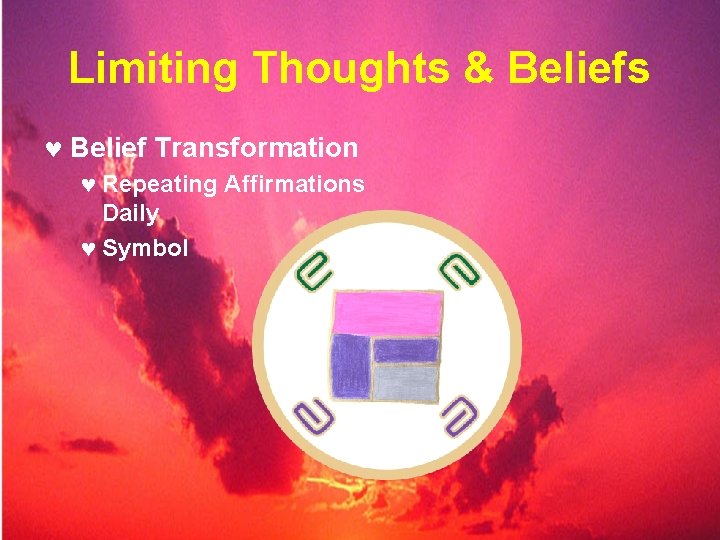 Limiting Thoughts & Beliefs

♥ Belief Transformation

♥ Repeating Affirmations Daily

♥ Symbol